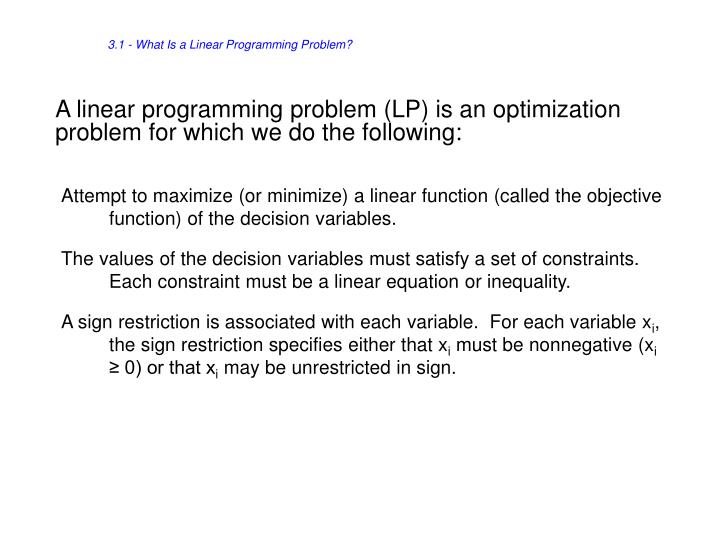 3.1 - What Is a Linear Programming Problem?

A linear programming problem (LP) is an optimization problem for which we do the following:

Attempt to maximize (or minimize) a linear function (called the objective function) of the decision variables.

The values of the decision variables must satisfy a set of constraints. Each constraint must be a linear equation or inequality.

A sign restriction is associated with each variable. For each variable $x_i$, the sign restriction specifies either that $x_i$ must be nonnegative ($x_i \geq 0$) or that $x_i$ may be unrestricted in sign.